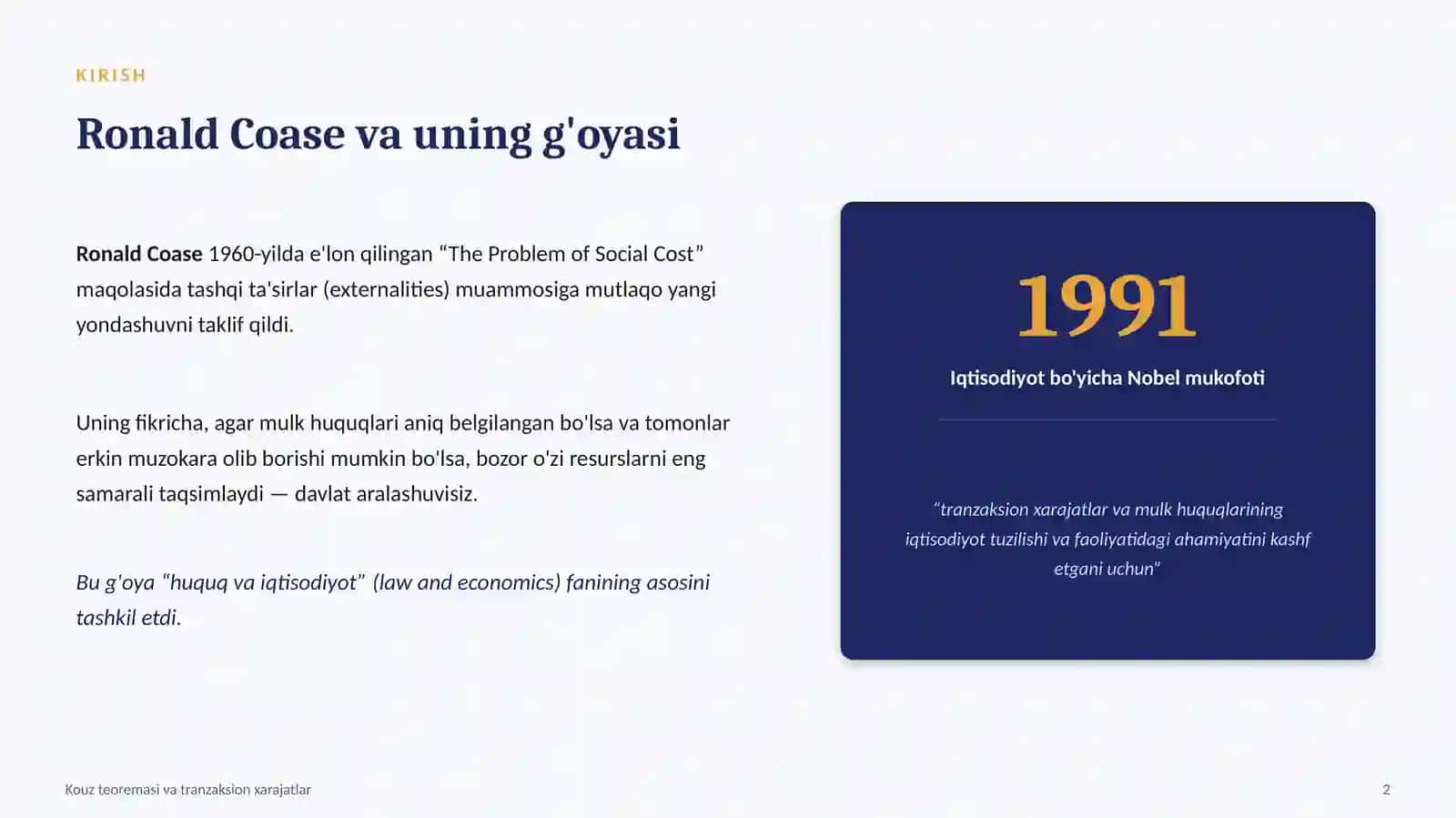 KIRISH

Ronald Coase va uning g'oyasi

Ronald Coase 1960-yilda e'lon qilingan “The Problem of Social Cost” maqolasida tashqi ta'sirlar (externalities) muammosiga mutlaqo yangi yondashuvni taklif qildi.

Uning fikricha, agar mulk huquqlari aniq belgilangan bo'lsa va tomonlar erkin muzokara olib borishi mumkin bo'lsa, bozor o'zi resurslarni eng samarali taqsimlaydi — davlat aralashuvisiz.

Bu g'oya “huquq va iqtisodiyot” (law and economics) fanining asosini tashkil etdi.

1991

Iqtisodiyot bo'yicha Nobel mukofoti

“tranzaksion xarajatlar va mulk huquqlarining iqtisodiyot tuzilishi va faoliyatidagi ahamiyatini kashf etgani uchun”

Kouz teoremasi va tranzaksion xarajatlar

2